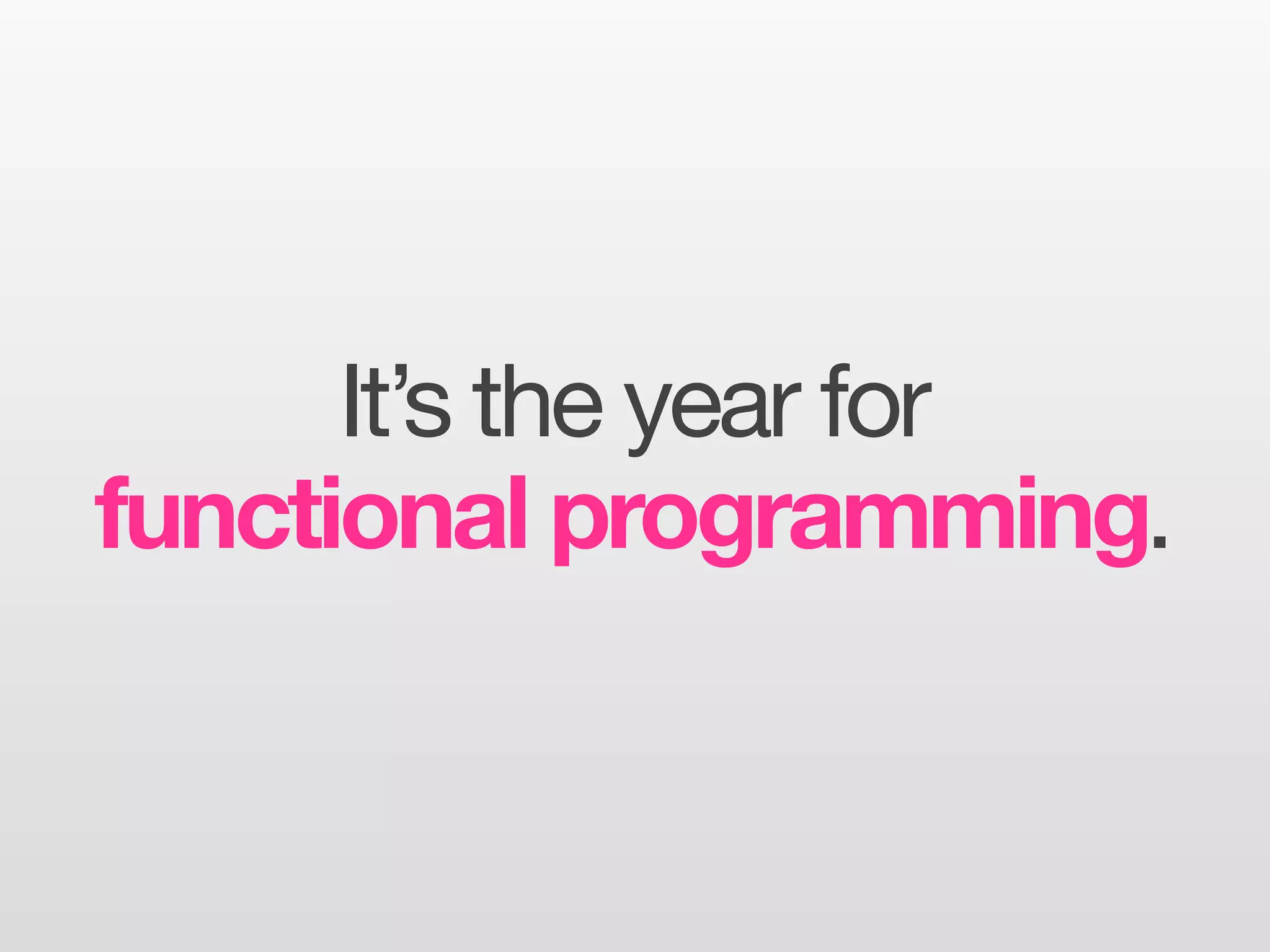 It’s the year for
functional programming.